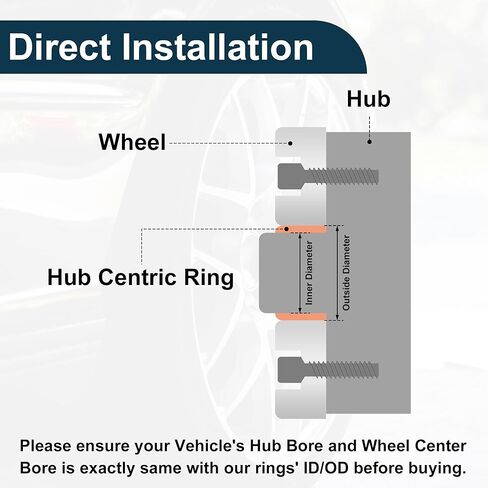 Direct Installation

Hub

Wheel

Hub Centric Ring

Inner Diameter

Outside Diameter

Please ensure your Vehicle's Hub Bore and Wheel Center Bore is exactly same with our rings' ID/OD before buying.